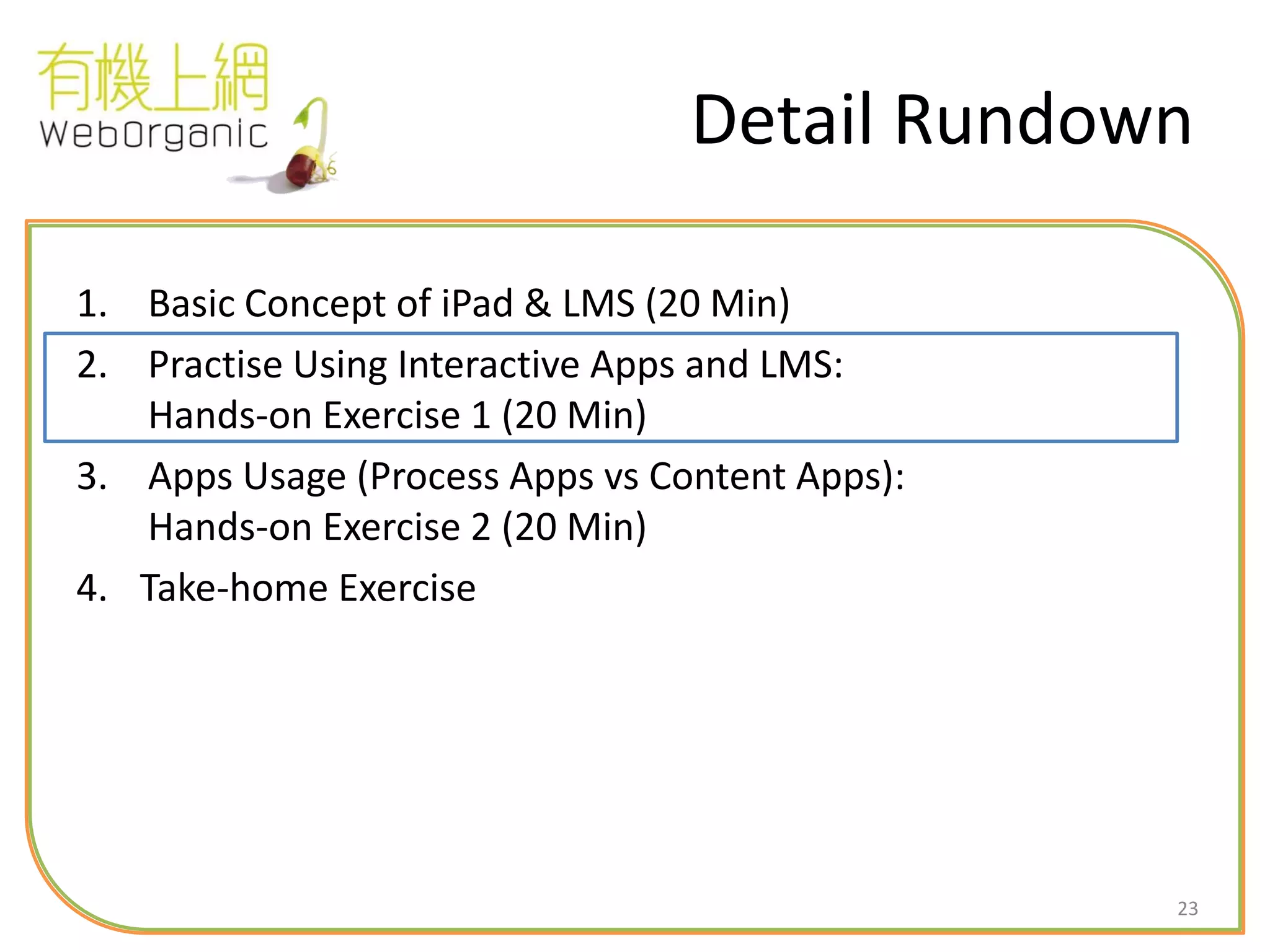 有機上網
WebOrganic

Detail Rundown

1. Basic Concept of iPad & LMS (20 Min)

2. Practise Using Interactive Apps and LMS: Hands-on Exercise 1 (20 Min)

3. Apps Usage (Process Apps vs Content Apps): Hands-on Exercise 2 (20 Min)

4. Take-home Exercise

23